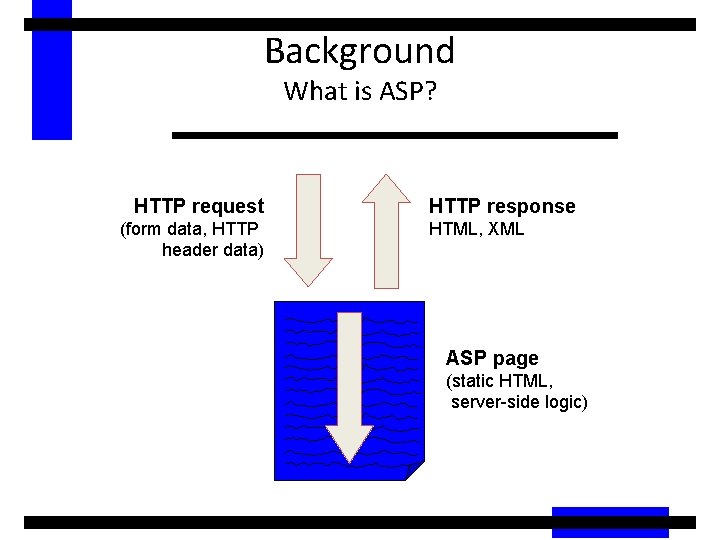 Background
What is ASP?

HTTP request
(form data, HTTP header data)

HTTP response
HTML, XML

ASP page
(static HTML, server-side logic)